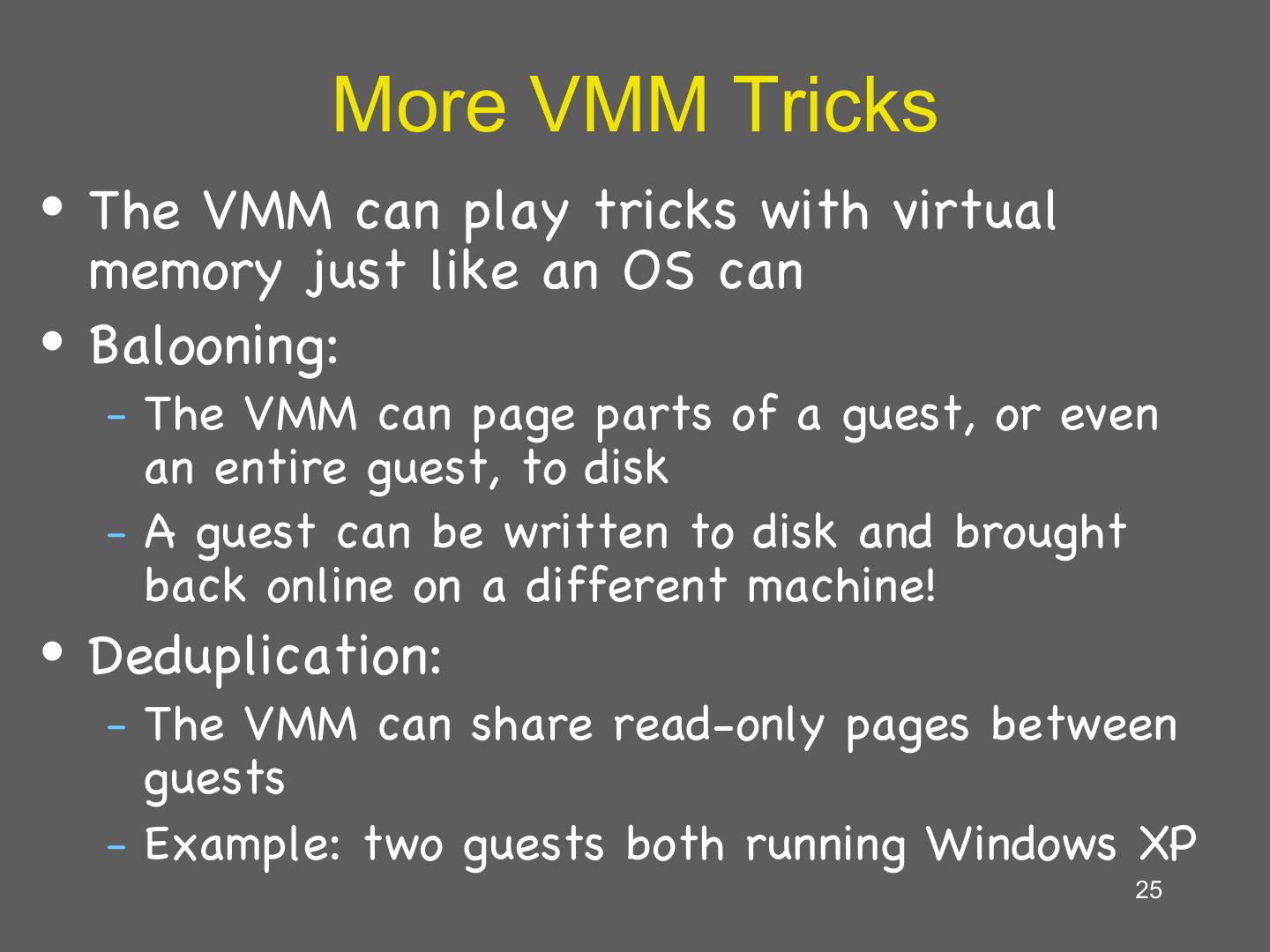 More VMM Tricks

• The VMM can play tricks with virtual memory just like an OS can

• Balooning:
  – The VMM can page parts of a guest, or even an entire guest, to disk
  – A guest can be written to disk and brought back online on a different machine!

• Deduplication:
  – The VMM can share read-only pages between guests
  – Example: two guests both running Windows XP

25